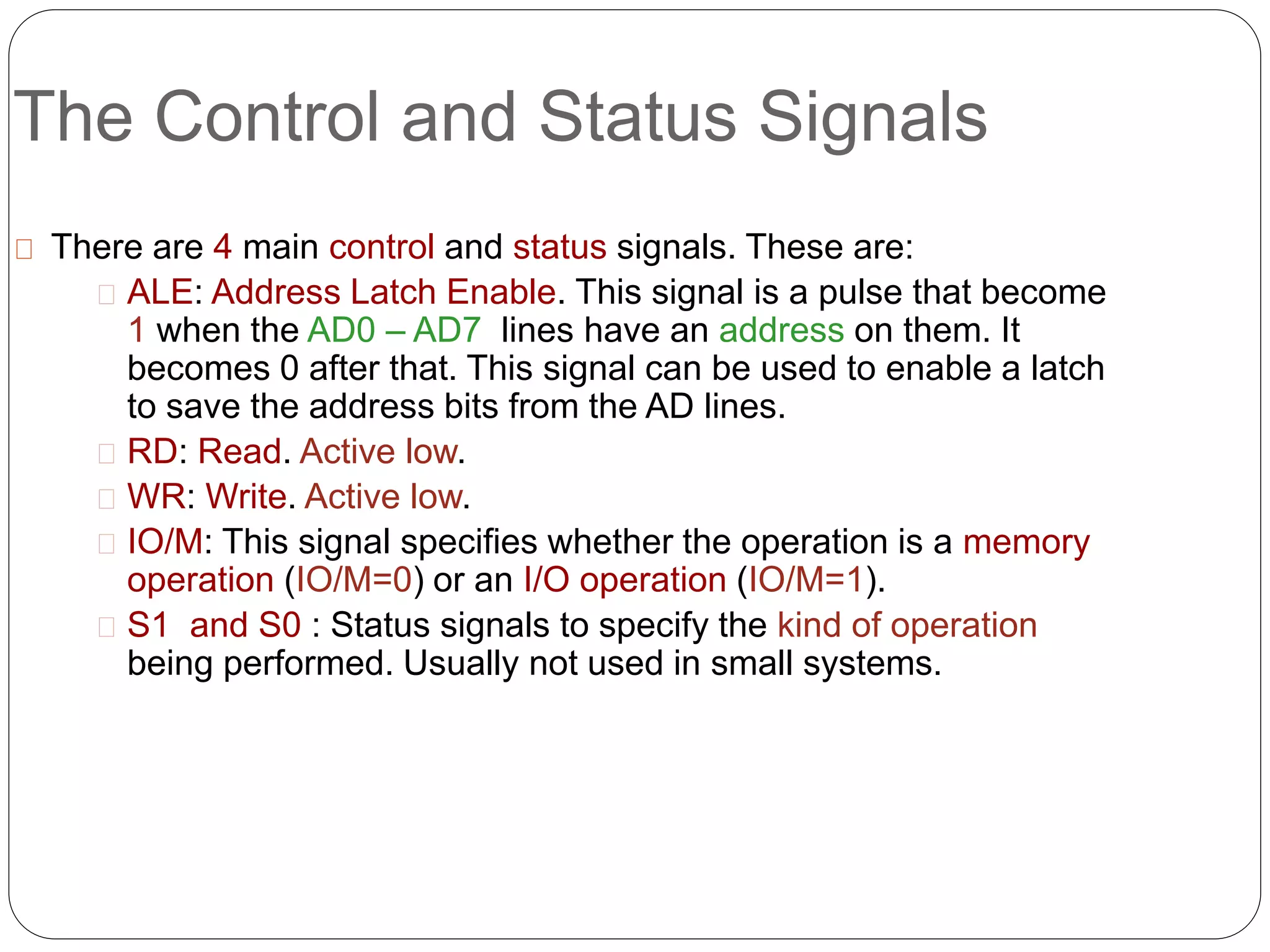 The Control and Status Signals

There are 4 main control and status signals. These are:

ALE: Address Latch Enable. This signal is a pulse that become 1 when the AD0 – AD7 lines have an address on them. It becomes 0 after that. This signal can be used to enable a latch to save the address bits from the AD lines.

RD: Read. Active low.

WR: Write. Active low.

IO/M: This signal specifies whether the operation is a memory operation (IO/M=0) or an I/O operation (IO/M=1).

S1 and S0 : Status signals to specify the kind of operation being performed. Usually not used in small systems.